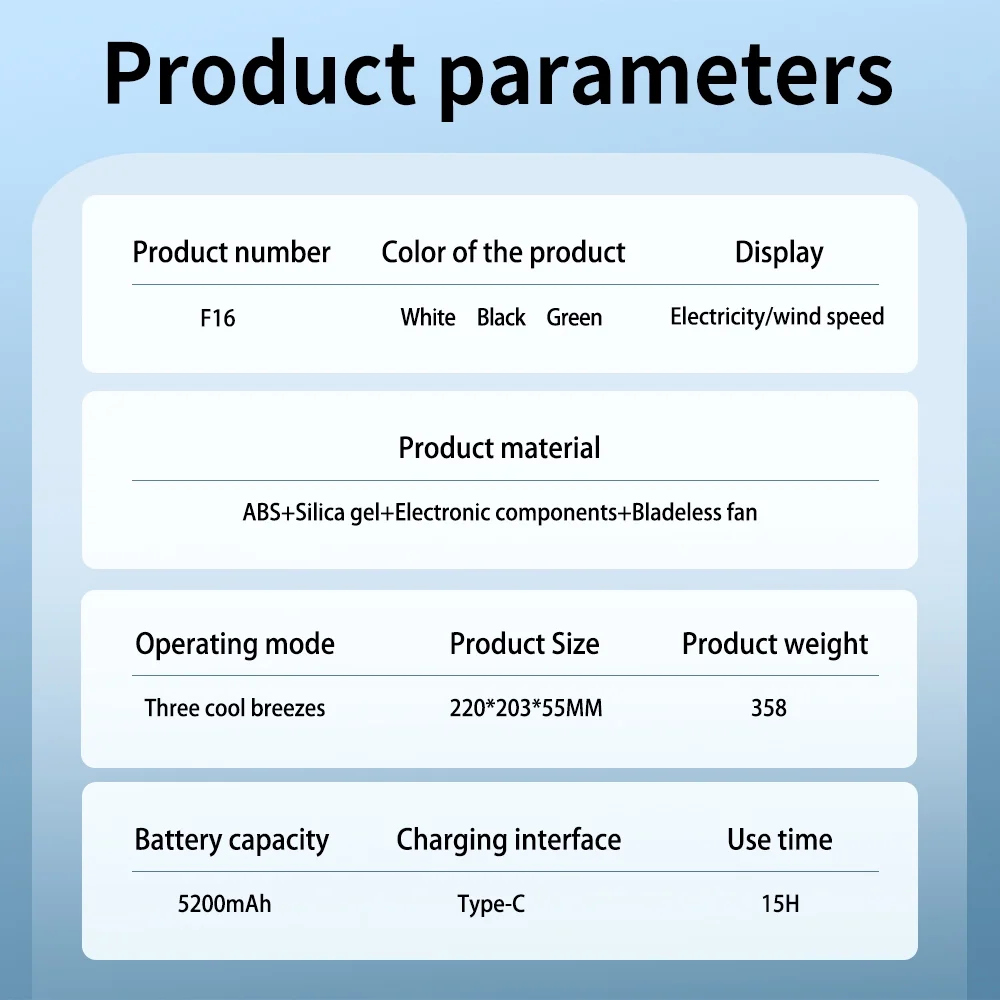 Product parameters

| Product number | Color of the product | Display |
|---|---|---|
| F16 | White Black Green | Electricity/wind speed |

| Product material |
|---|
| ABS+Silica gel+Electronic components+Bladeless fan |

| Operating mode | Product Size | Product weight |
|---|---|---|
| Three cool breezes | 220*203*55MM | 358 |

| Battery capacity | Charging interface | Use time |
|---|---|---|
| 5200mAh | Type-C | 15H |